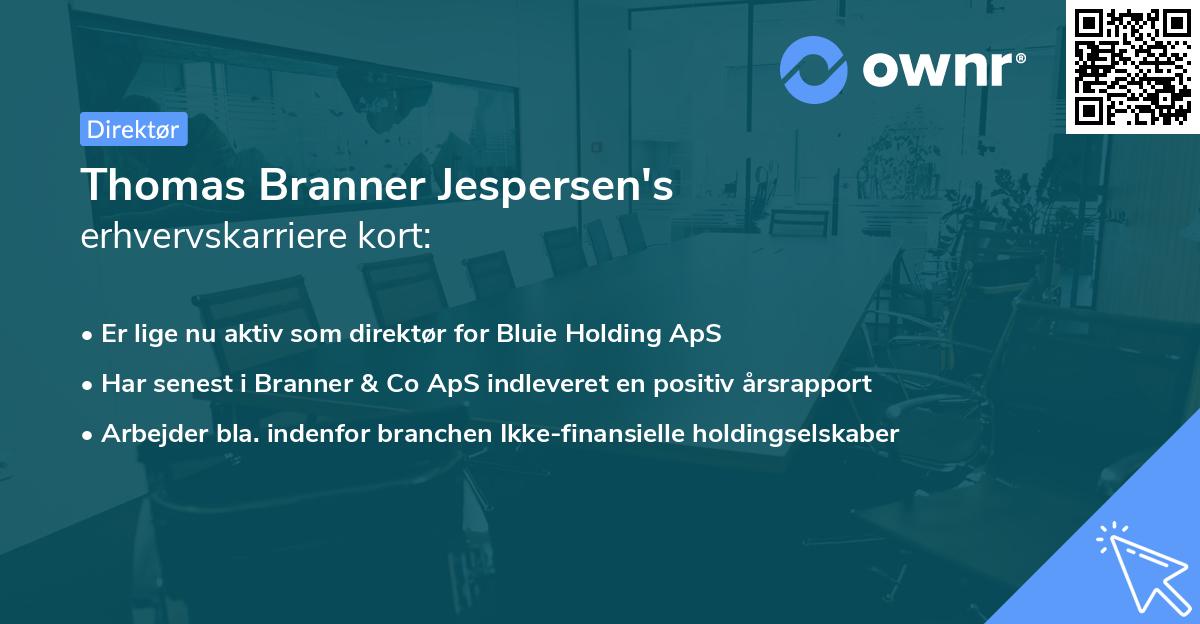 ownr®

Direktør

Thomas Branner Jespersen's
erhvervskarriere kort:

• Er lige nu aktiv som direktør for Bluie Holding ApS
• Har senest i Branner & Co ApS indleveret en positiv årsrapport
• Arbejder bla. indenfor branchen Ikke-finansielle holdingselskaber